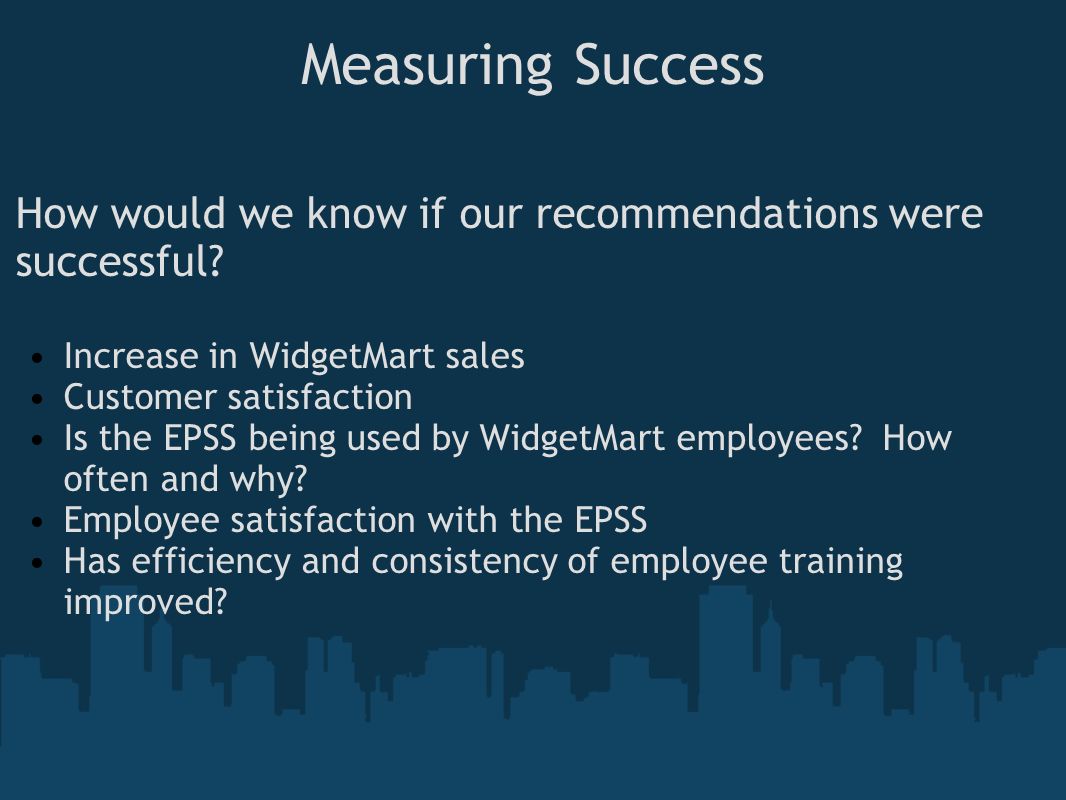 Measuring Success

How would we know if our recommendations were successful?

- Increase in WidgetMart sales
- Customer satisfaction
- Is the EPSS being used by WidgetMart employees?  How often and why?
- Employee satisfaction with the EPSS
- Has efficiency and consistency of employee training improved?